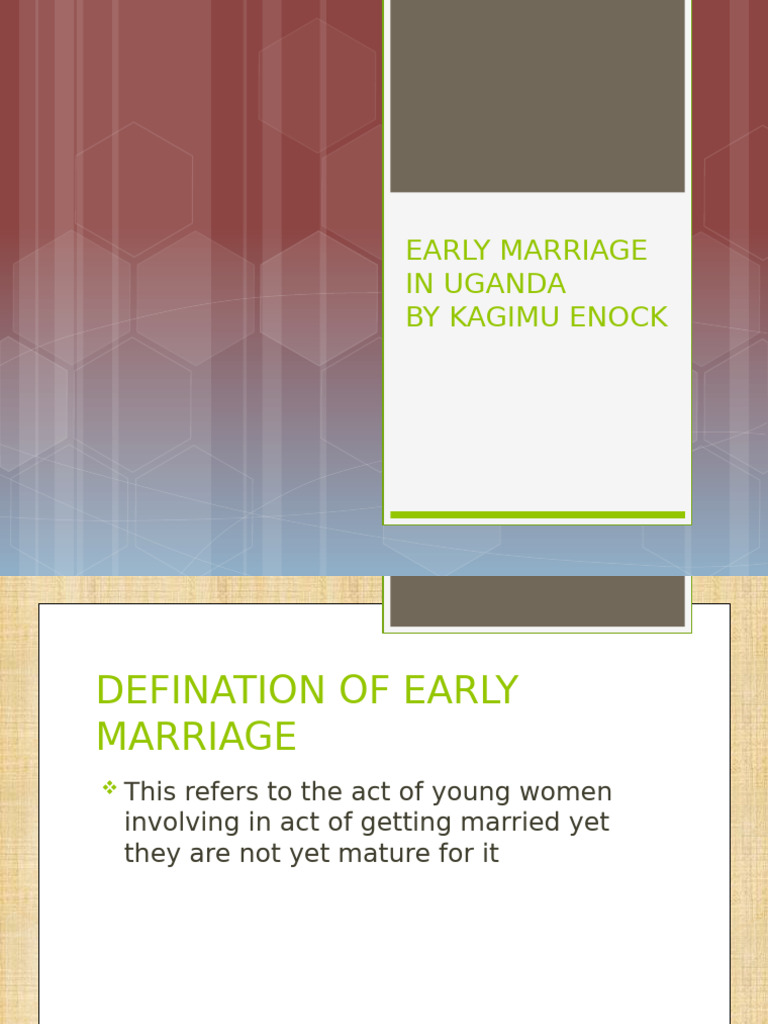 EARLY MARRIAGE IN UGANDA
BY KAGIMU ENOCK

DEFINATION OF EARLY MARRIAGE

This refers to the act of young women involving in act of getting married yet they are not yet mature for it